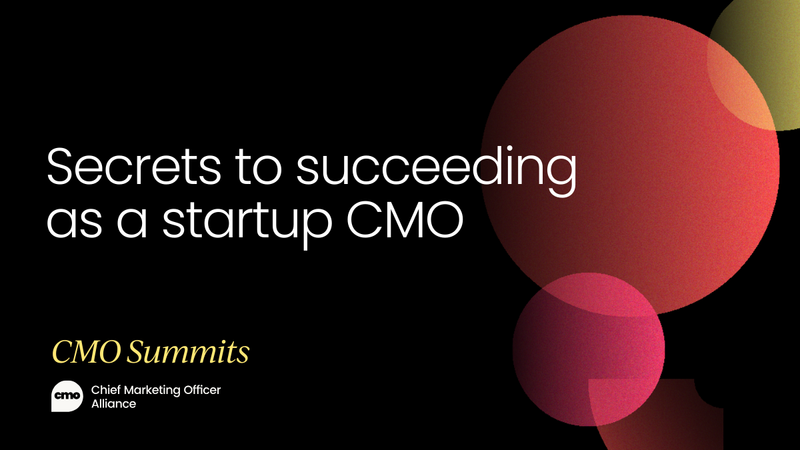 Secrets to succeeding as a startup CMO

CMO Summits

cmo Chief Marketing Officer Alliance